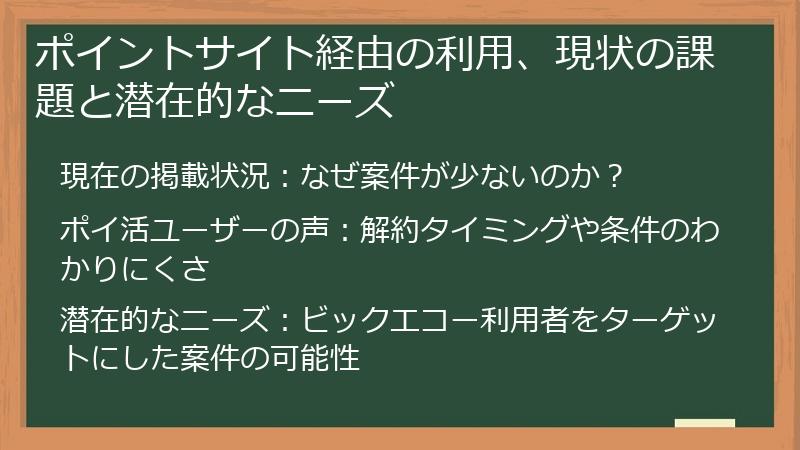 ポイントサイト経由の利用、現状の課題と潜在的なニーズ

現在の掲載状況：なぜ案件が少ないのか？

ポイ活ユーザーの声：解約タイミングや条件のわかりにくさ

潜在的なニーズ：ビックエコー利用者をターゲットにした案件の可能性